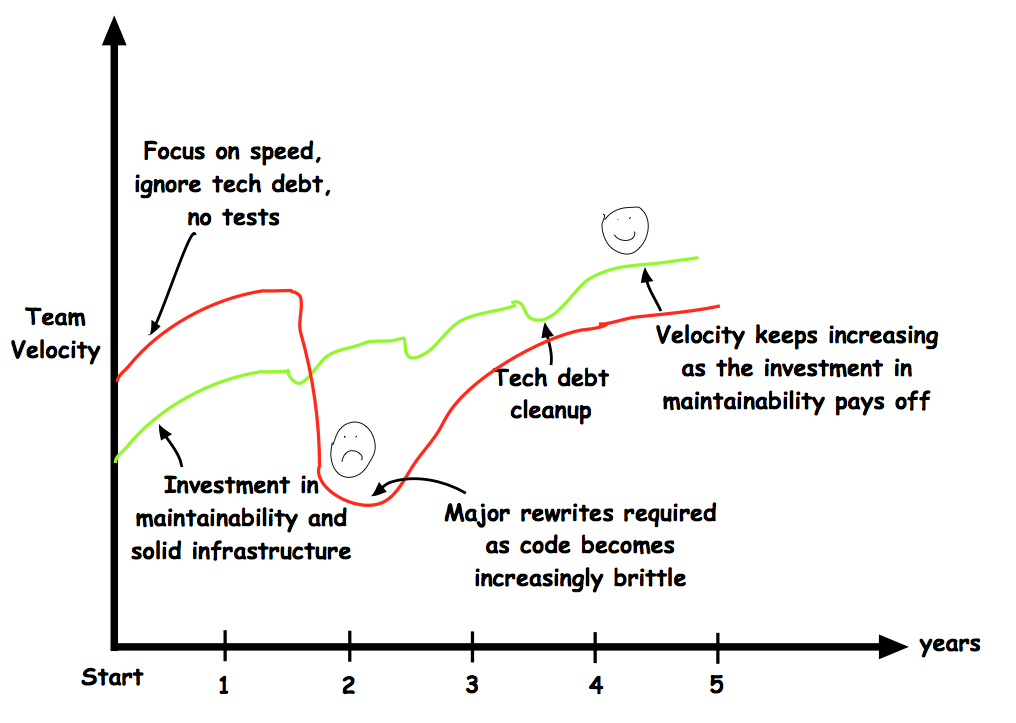 Focus on speed, ignore tech debt, no tests

Team Velocity

Velocity keeps increasing as the investment in maintainability pays off

Tech debt cleanup

Investment in maintainability and solid infrastructure

Major rewrites required as code becomes increasingly brittle

years

Start

1

2

3

4

5